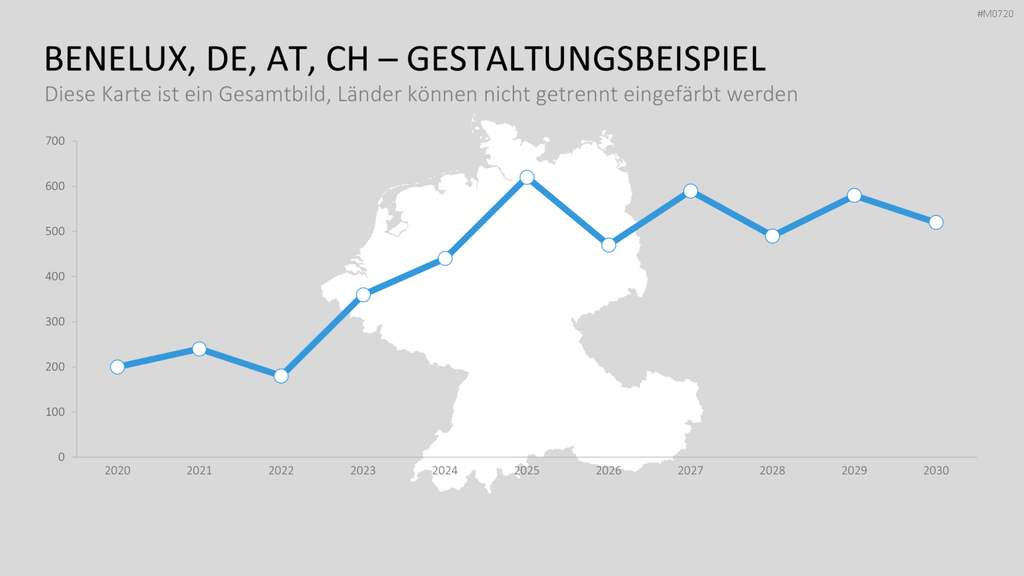 #M0720

BENELUX, DE, AT, CH – GESTALTUNGSBEISPIEL

Diese Karte ist ein Gesamtbild, Länder können nicht getrennt eingefärbt werden

700
600
500
400
300
200
100
0

2020 2021 2022 2023 2024 2025 2026 2027 2028 2029 2030